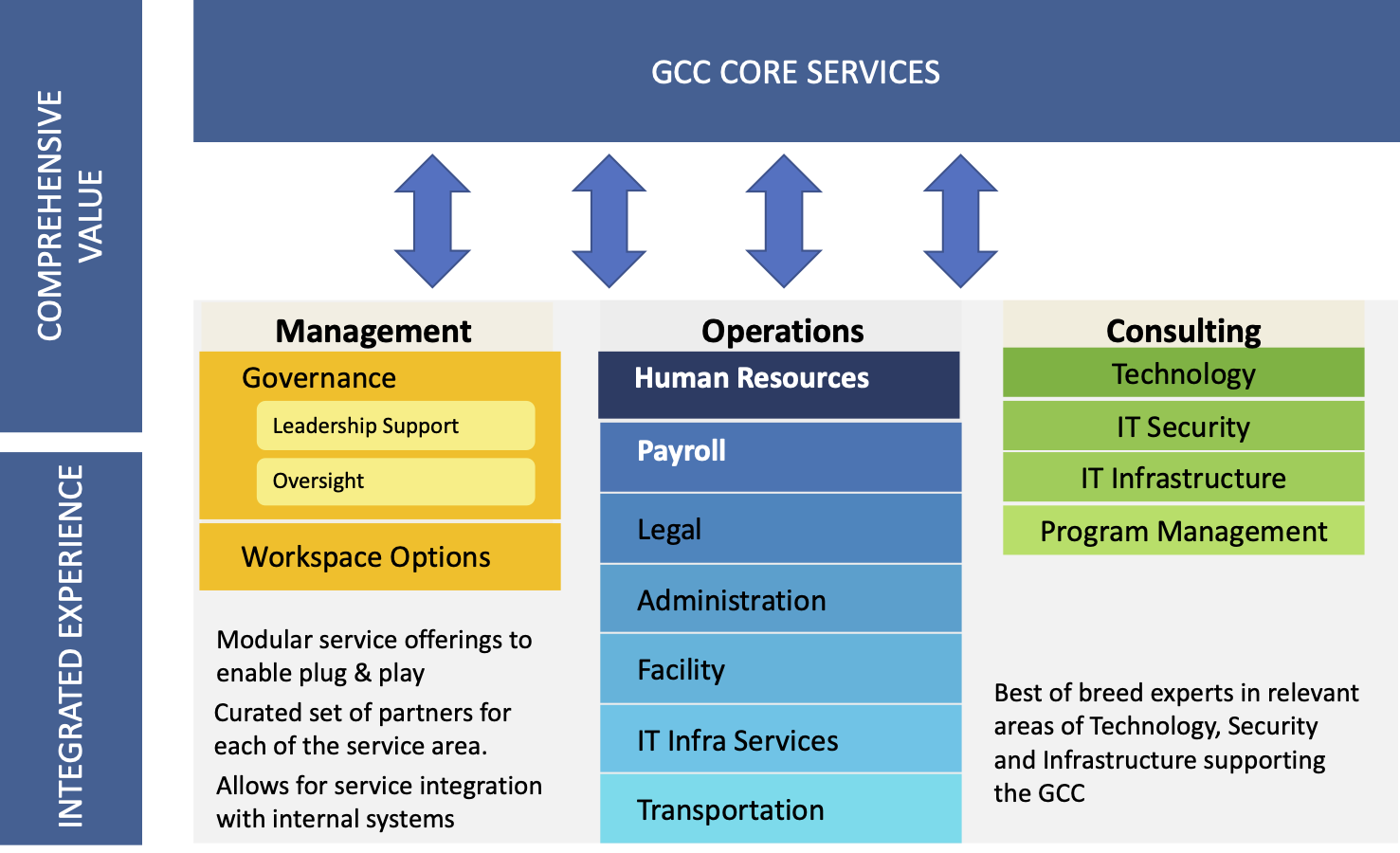 COMPREHENSIVE VALUE

INTEGRATED EXPERIENCE

GCC CORE SERVICES

Management

Governance

Leadership Support

Oversight

Workspace Options

Modular service offerings to enable plug & play

Curated set of partners for each of the service area.

Allows for service integration with internal systems

Operations

Human Resources

Payroll

Legal

Administration

Facility

IT Infra Services

Transportation

Consulting

Technology

IT Security

IT Infrastructure

Program Management

Best of breed experts in relevant areas of Technology, Security and Infrastructure supporting the GCC